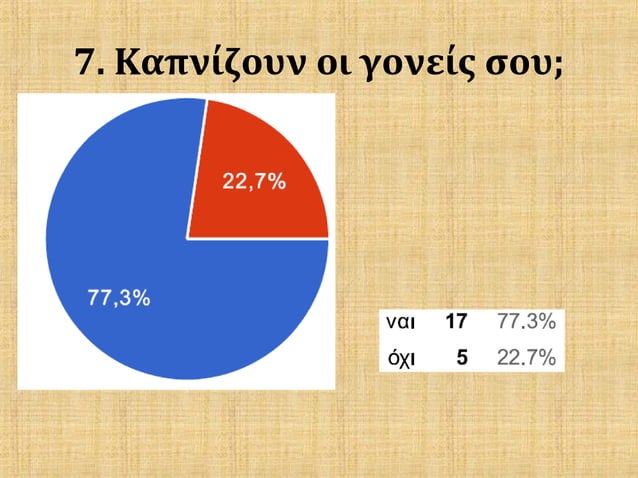 7. Καπνίζουν οι γονείς σου;

22,7%

77,3%

| ναι | 17 | 77.3% |
|---|---|---|
| όχι | 5 | 22.7% |